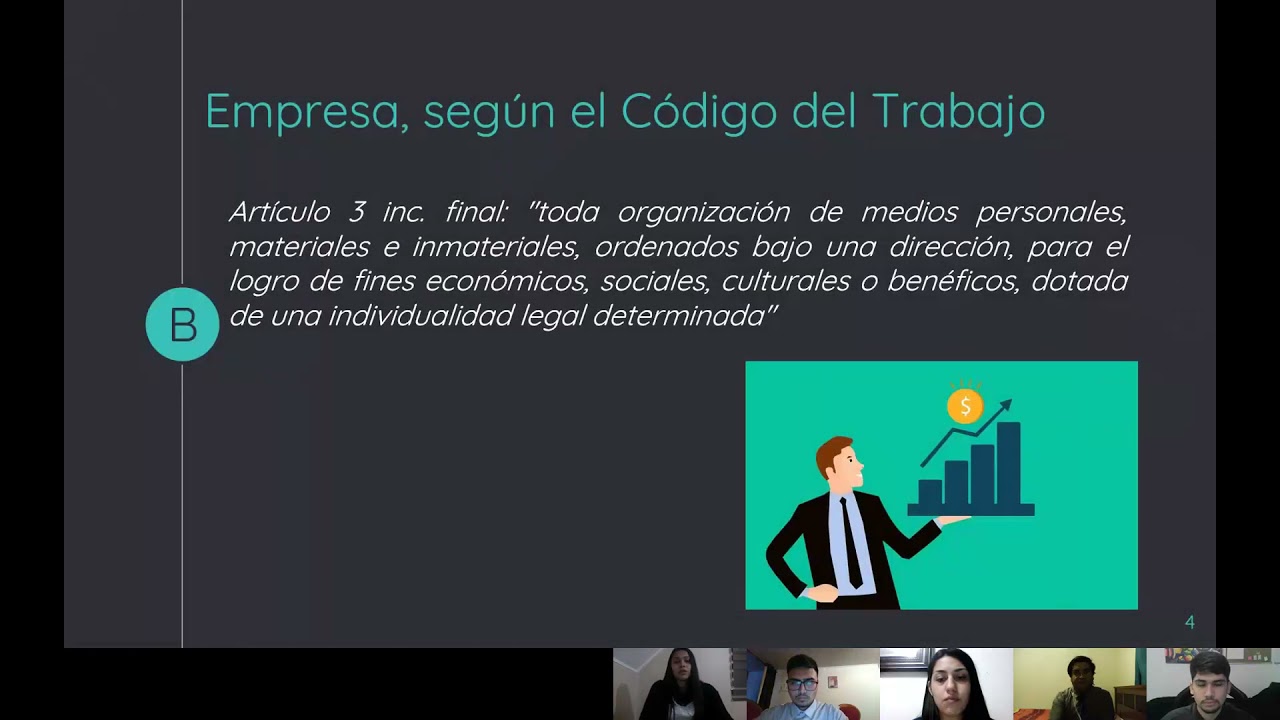 Empresa, según el Código del Trabajo

B

Artículo 3 inc. final: "toda organización de medios personales, materiales e inmateriales, ordenados bajo una dirección, para el logro de fines económicos, sociales, culturales o benéficos, dotada de una individualidad legal determinada"

$

4